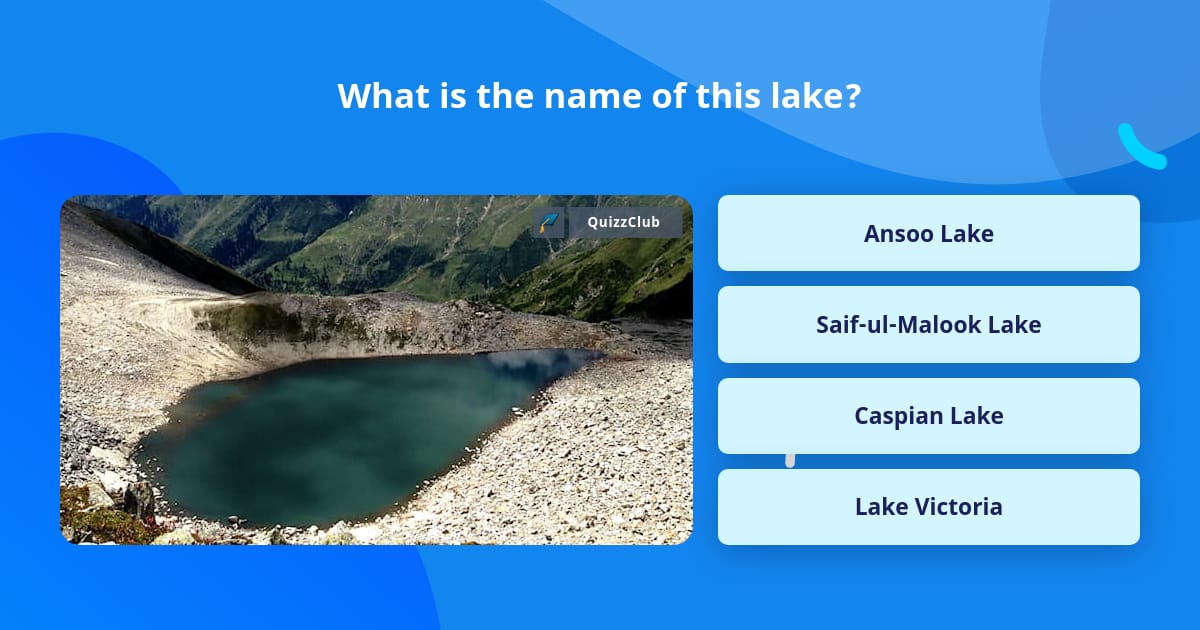 What is the name of this lake?

QuizzClub

Ansoo Lake

Saif-ul-Malook Lake

Caspian Lake

Lake Victoria